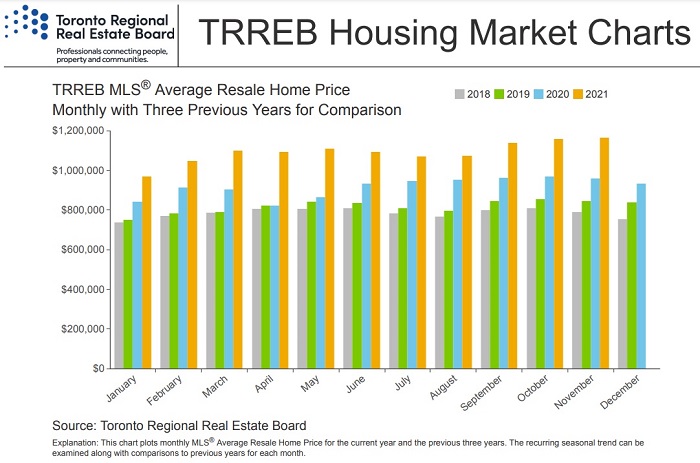 Toronto Regional Real Estate Board
Professionals connecting people, property and communities.

TRREB Housing Market Charts

TRREB MLS® Average Resale Home Price
Monthly with Three Previous Years for Comparison

2018 2019 2020 2021

$1,200,000
$1,000,000
$800,000
$600,000
$400,000
$200,000
$0

January February March April May June July August September October November December

Source: Toronto Regional Real Estate Board

Explanation: This chart plots monthly MLS® Average Resale Home Price for the current year and the previous three years. The recurring seasonal trend can be examined along with comparisons to previous years for each month.